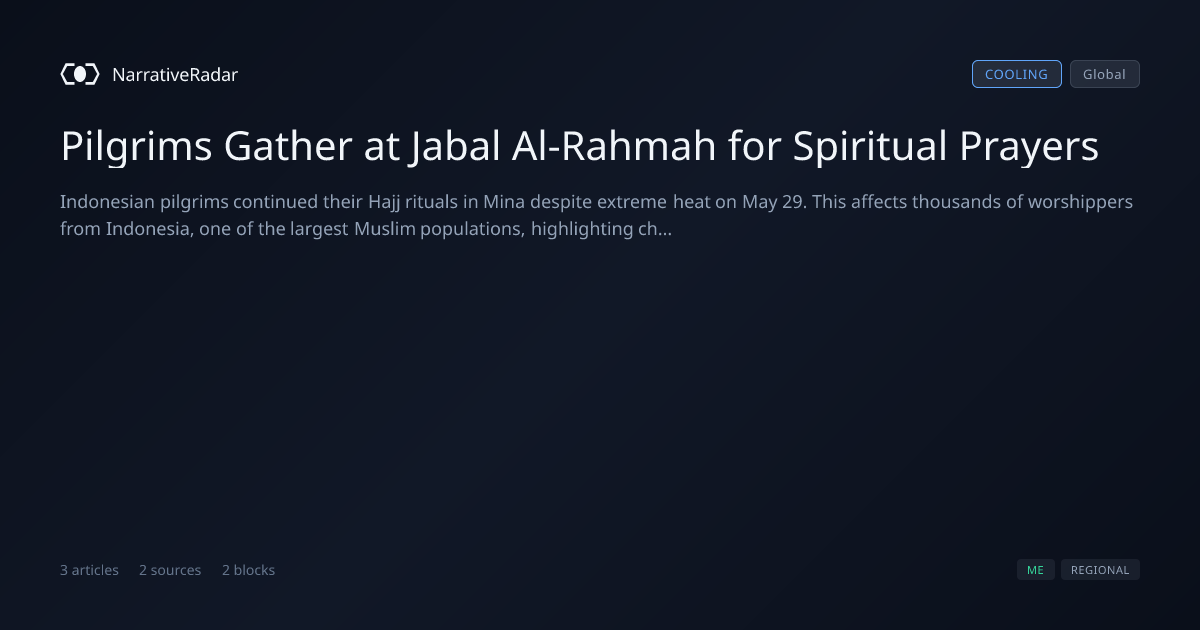 NarrativeRadar

COOLING Global

Pilgrims Gather at Jabal Al-Rahmah for Spiritual Prayers

Indonesian pilgrims continued their Hajj rituals in Mina despite extreme heat on May 29. This affects thousands of worshippers from Indonesia, one of the largest Muslim populations, highlighting ch...

3 articles 2 sources 2 blocks

ME REGIONAL